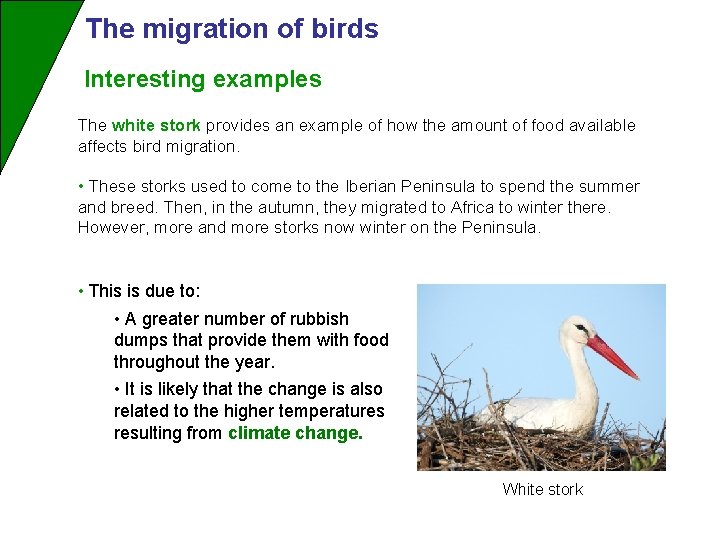 The migration of birds

Interesting examples

The white stork provides an example of how the amount of food available affects bird migration.

• These storks used to come to the Iberian Peninsula to spend the summer and breed. Then, in the autumn, they migrated to Africa to winter there. However, more and more storks now winter on the Peninsula.

• This is due to:

• A greater number of rubbish dumps that provide them with food throughout the year.

• It is likely that the change is also related to the higher temperatures resulting from climate change.

White stork